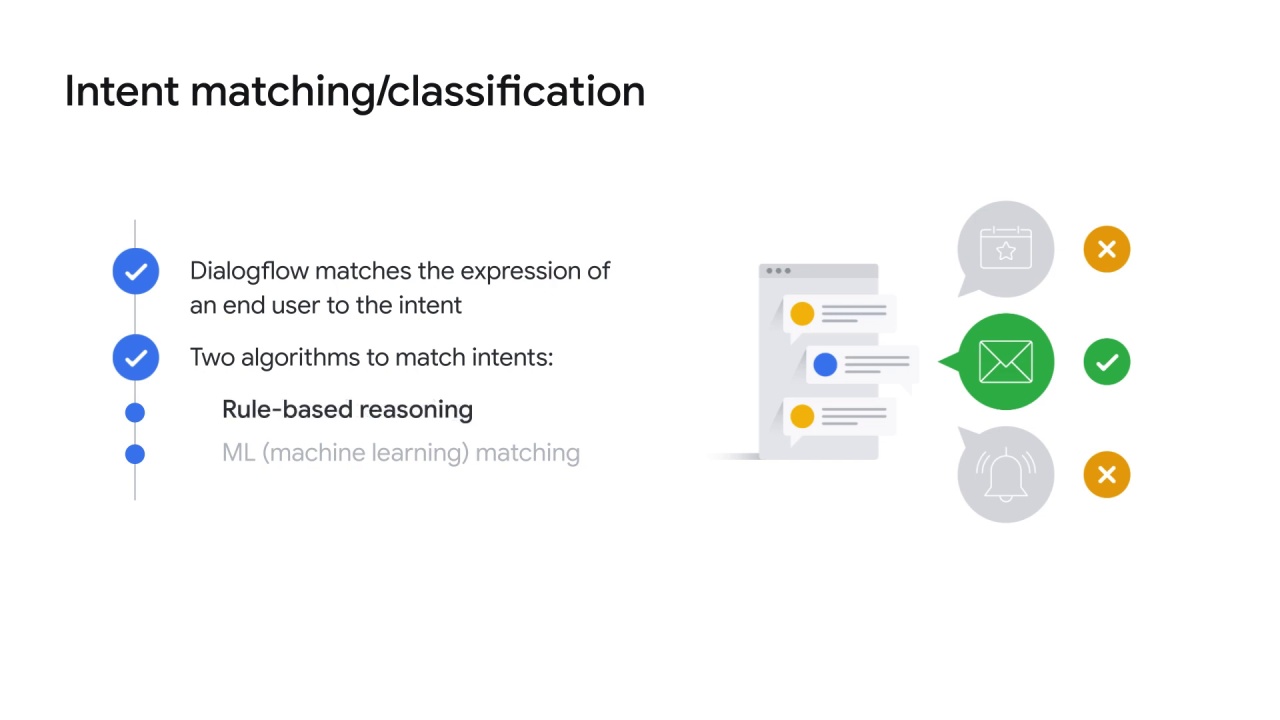 Intent matching/classification

Dialogflow matches the expression of an end user to the intent

Two algorithms to match intents:

Rule-based reasoning

ML (machine learning) matching